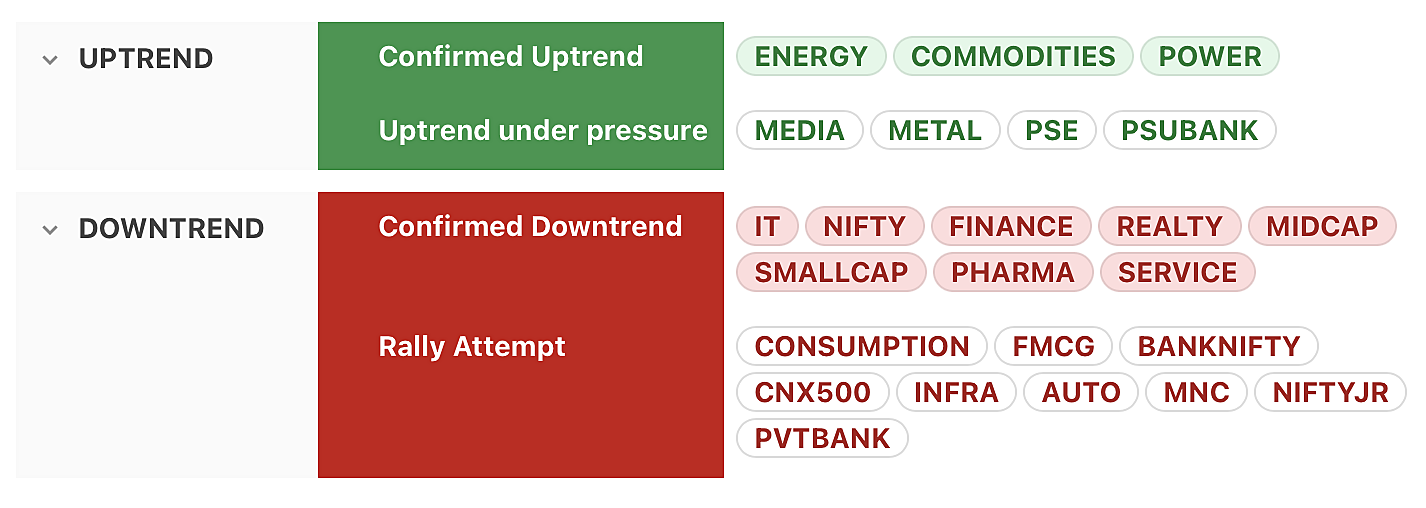 UPTREND

Confirmed Uptrend
ENERGY COMMODITIES POWER

Uptrend under pressure
MEDIA METAL PSE PSUBANK

DOWNTREND

Confirmed Downtrend
IT NIFTY FINANCE REALTY MIDCAP SMALLCAP PHARMA SERVICE

Rally Attempt
CONSUMPTION FMCG BANKNIFTY CNX500 INFRA AUTO MNC NIFTYJR PVTBANK